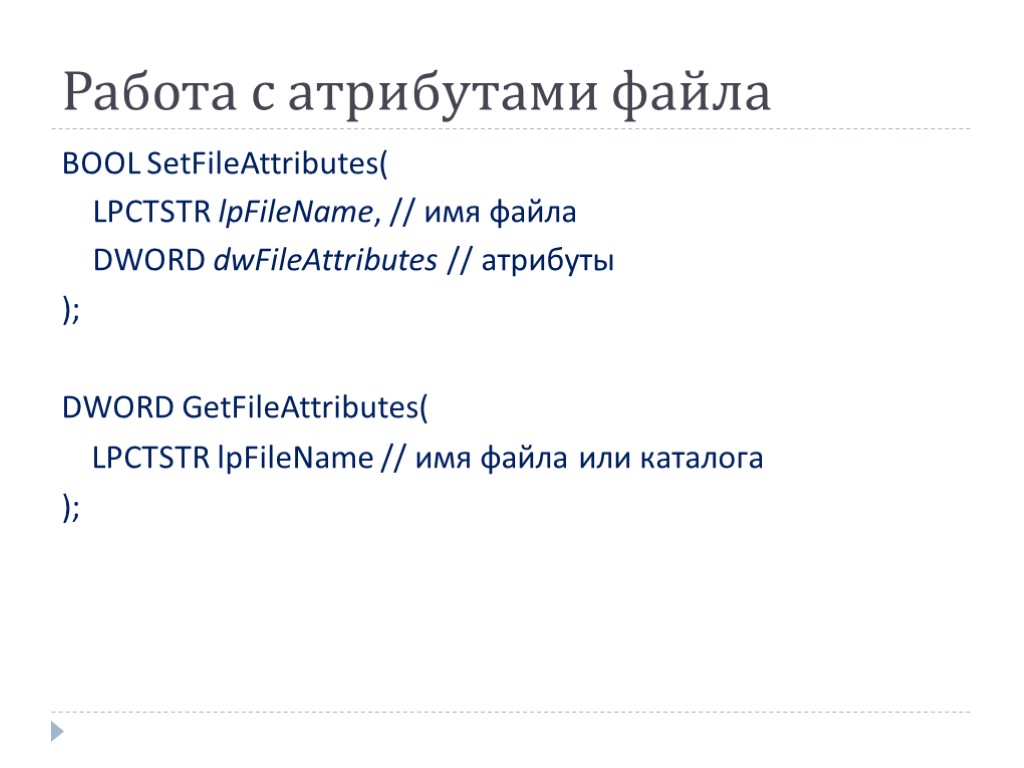 Работа с атрибутами файла

BOOL SetFileAttributes(
LPCTSTR lpFileName, // имя файла
DWORD dwFileAttributes // атрибуты
);

DWORD GetFileAttributes(
LPCTSTR lpFileName // имя файла или каталога
);